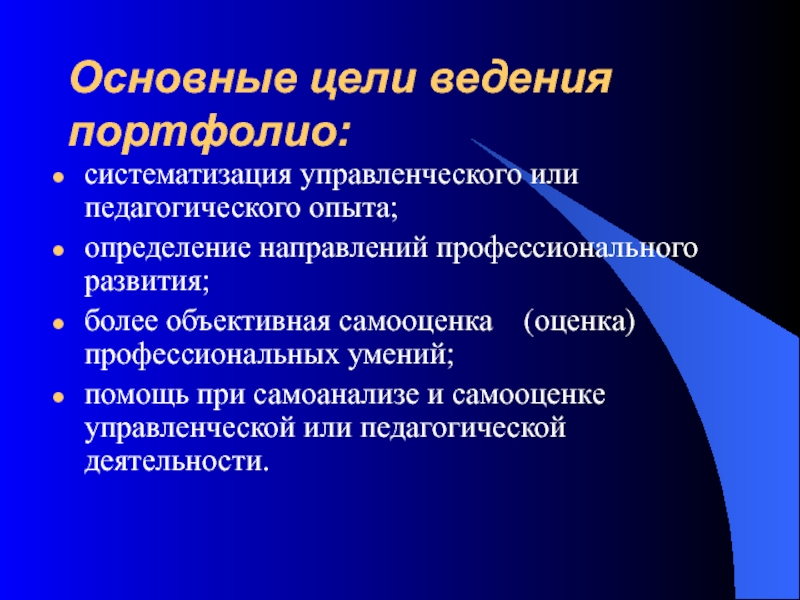 Основные цели ведения портфолио:

- систематизация управленческого или педагогического опыта;
- определение направлений профессионального развития;
- более объективная самооценка (оценка) профессиональных умений;
- помощь при самоанализе и самооценке управленческой или педагогической деятельности.